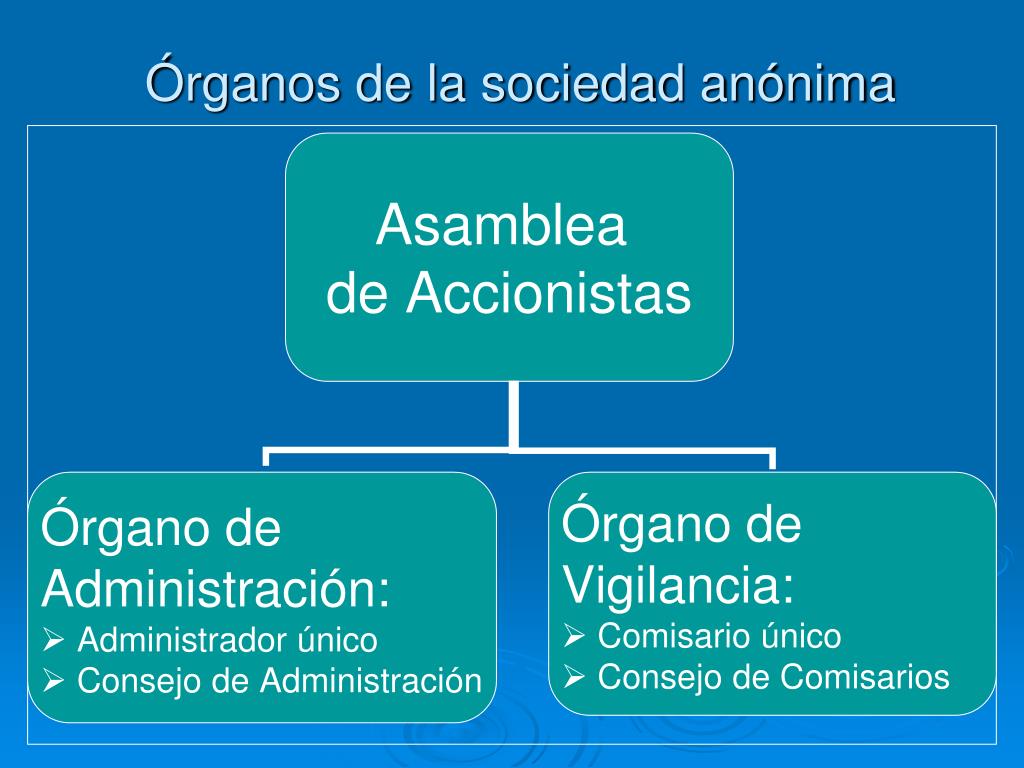 Órganos de la sociedad anónima

Asamblea de Accionistas

Órgano de Administración:
➢ Administrador único
➢ Consejo de Administración

Órgano de Vigilancia:
➢ Comisario único
➢ Consejo de Comisarios